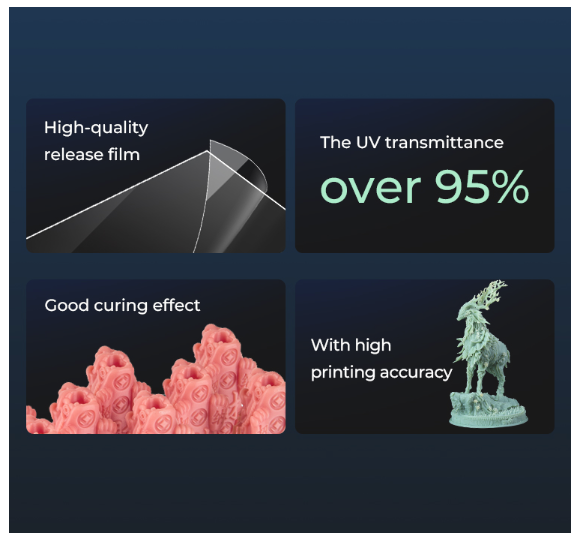 High-quality release film

The UV transmittance

over 95%

Good curing effect

With high printing accuracy